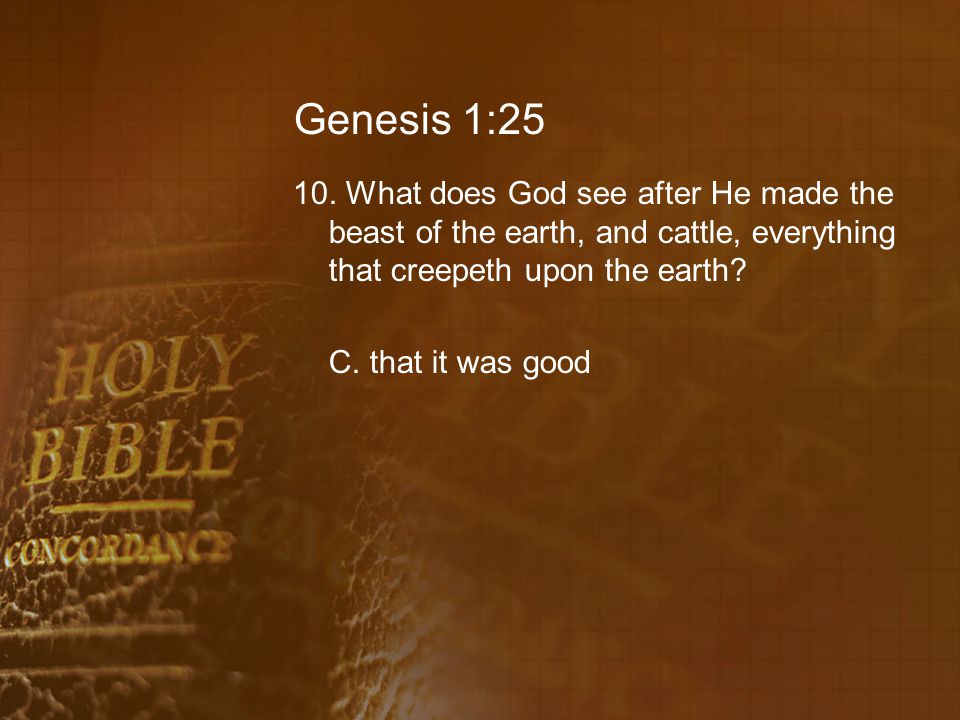 Genesis 1:25

10. What does God see after He made the beast of the earth, and cattle, everything that creepeth upon the earth?

C. that it was good

HOLY BIBLE

CONCORDANCE